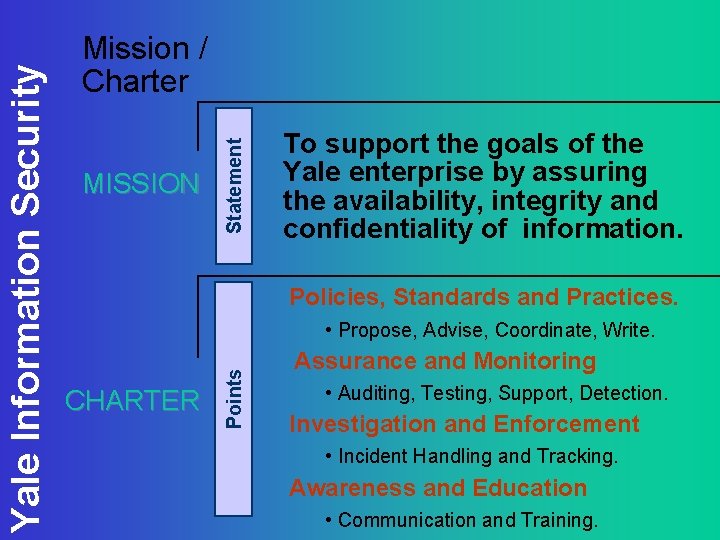 Yale Information Security

Mission / Charter

MISSION

Statement

To support the goals of the Yale enterprise by assuring the availability, integrity and confidentiality of information.

CHARTER

Points

Policies, Standards and Practices.

• Propose, Advise, Coordinate, Write.

Assurance and Monitoring

• Auditing, Testing, Support, Detection.

Investigation and Enforcement

• Incident Handling and Tracking.

Awareness and Education

• Communication and Training.